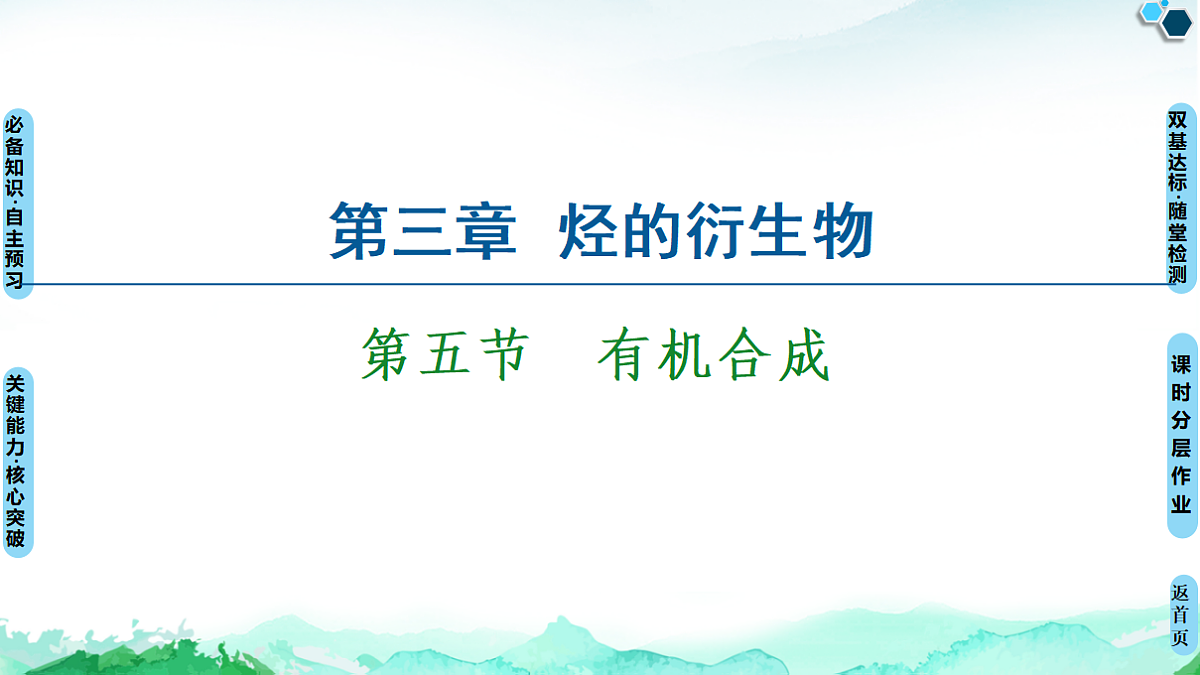 必备知识·自主预习

关键能力·核心突破

第三章 烃的衍生物

第五节 有机合成

双基达标·随堂检测

课时分层作业

返首页